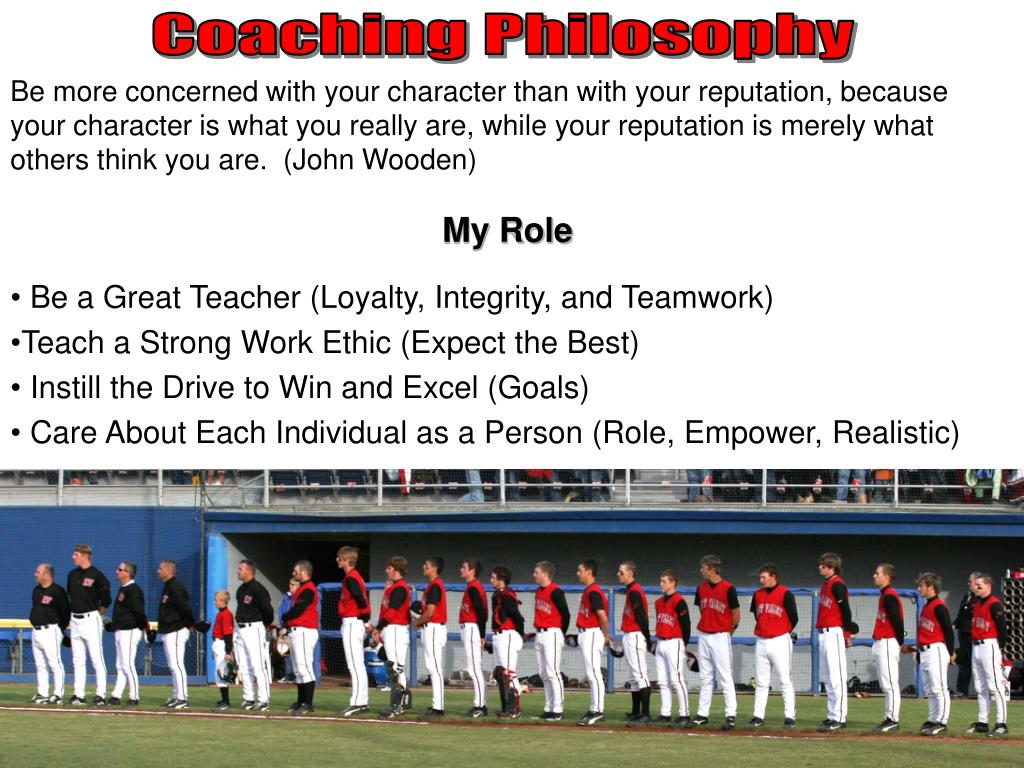 Coaching Philosophy

Be more concerned with your character than with your reputation, because your character is what you really are, while your reputation is merely what others think you are. (John Wooden)

My Role

• Be a Great Teacher (Loyalty, Integrity, and Teamwork)
•Teach a Strong Work Ethic (Expect the Best)
• Instill the Drive to Win and Excel (Goals)
• Care About Each Individual as a Person (Role, Empower, Realistic)